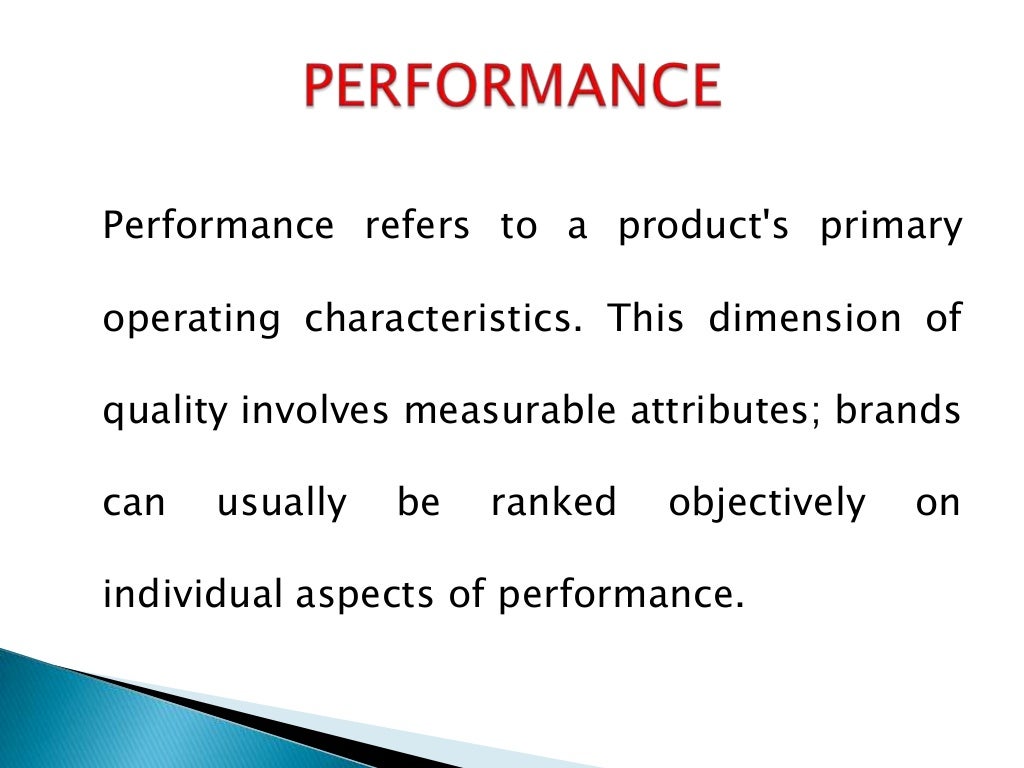 PERFORMANCE

Performance refers to a product's primary operating characteristics. This dimension of quality involves measurable attributes; brands can usually be ranked objectively on individual aspects of performance.